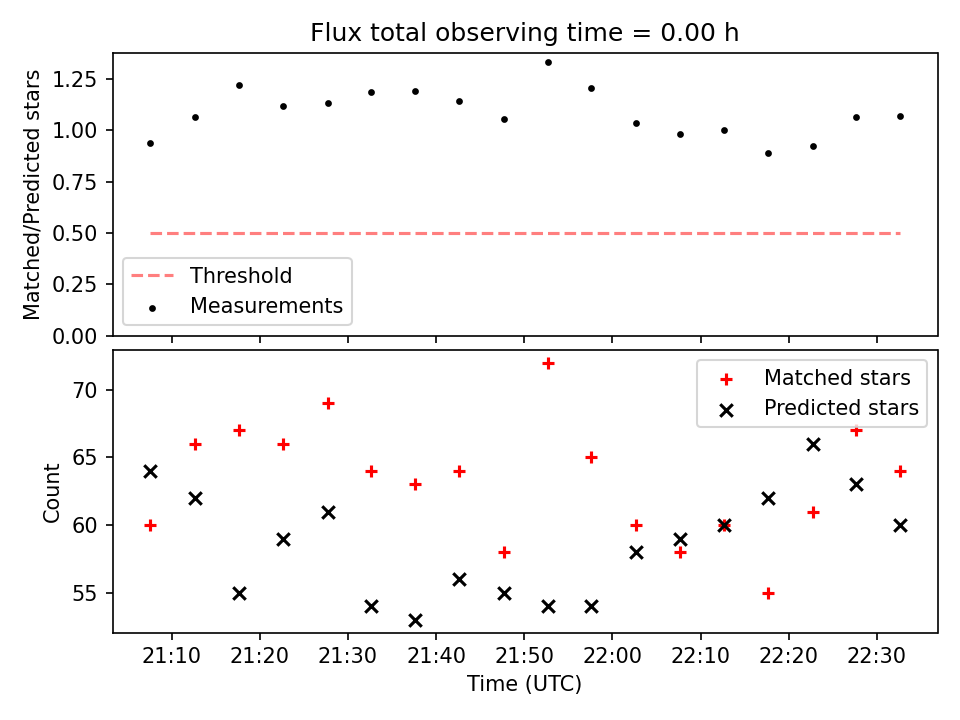 Flux total observing time = 0.00 h

Matched/Predicted stars

1.25
1.00
0.75
0.50
0.25
0.00

Threshold
Measurements

Count

70
65
60
55

Matched stars
Predicted stars

21:10 21:20 21:30 21:40 21:50 22:00 22:10 22:20 22:30

Time (UTC)